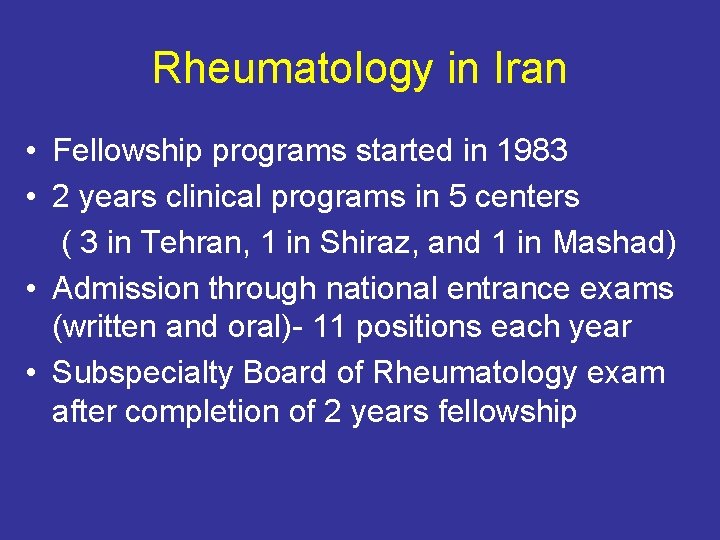 Rheumatology in Iran

• Fellowship programs started in 1983
• 2 years clinical programs in 5 centers ( 3 in Tehran, 1 in Shiraz, and 1 in Mashad)
• Admission through national entrance exams (written and oral)- 11 positions each year
• Subspecialty Board of Rheumatology exam after completion of 2 years fellowship